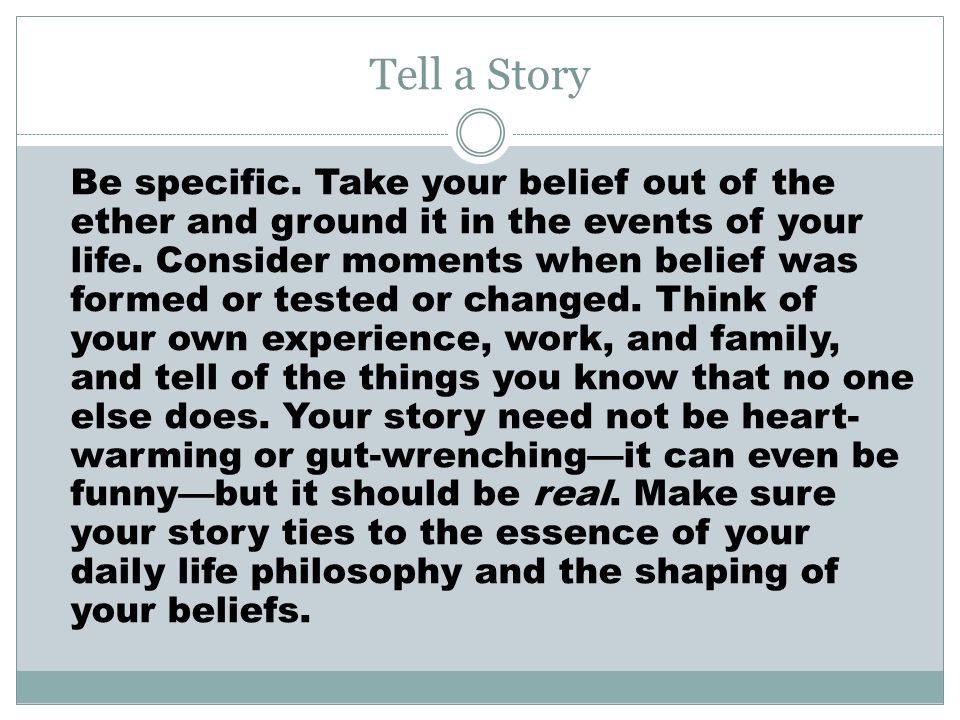 Tell a Story

Be specific. Take your belief out of the ether and ground it in the events of your life. Consider moments when belief was formed or tested or changed. Think of your own experience, work, and family, and tell of the things you know that no one else does. Your story need not be heart-warming or gut-wrenching—it can even be funny—but it should be real. Make sure your story ties to the essence of your daily life philosophy and the shaping of your beliefs.